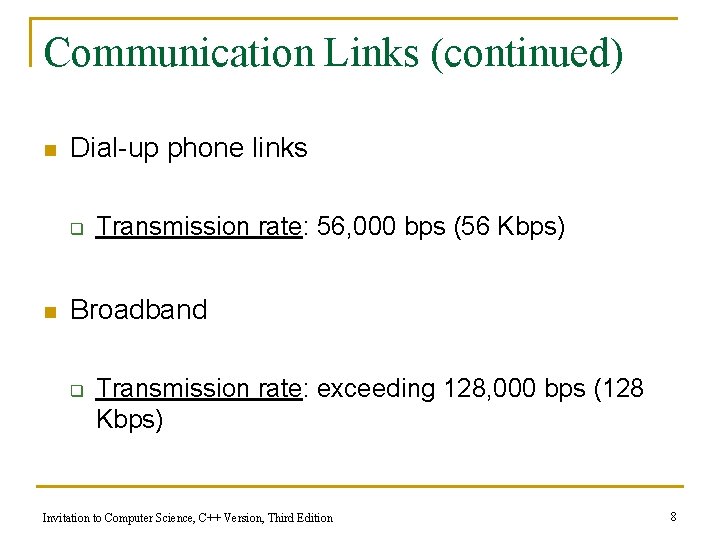 Communication Links (continued)

Dial-up phone links

Transmission rate: 56,000 bps (56 Kbps)

Broadband

Transmission rate: exceeding 128,000 bps (128 Kbps)

Invitation to Computer Science, C++ Version, Third Edition

8